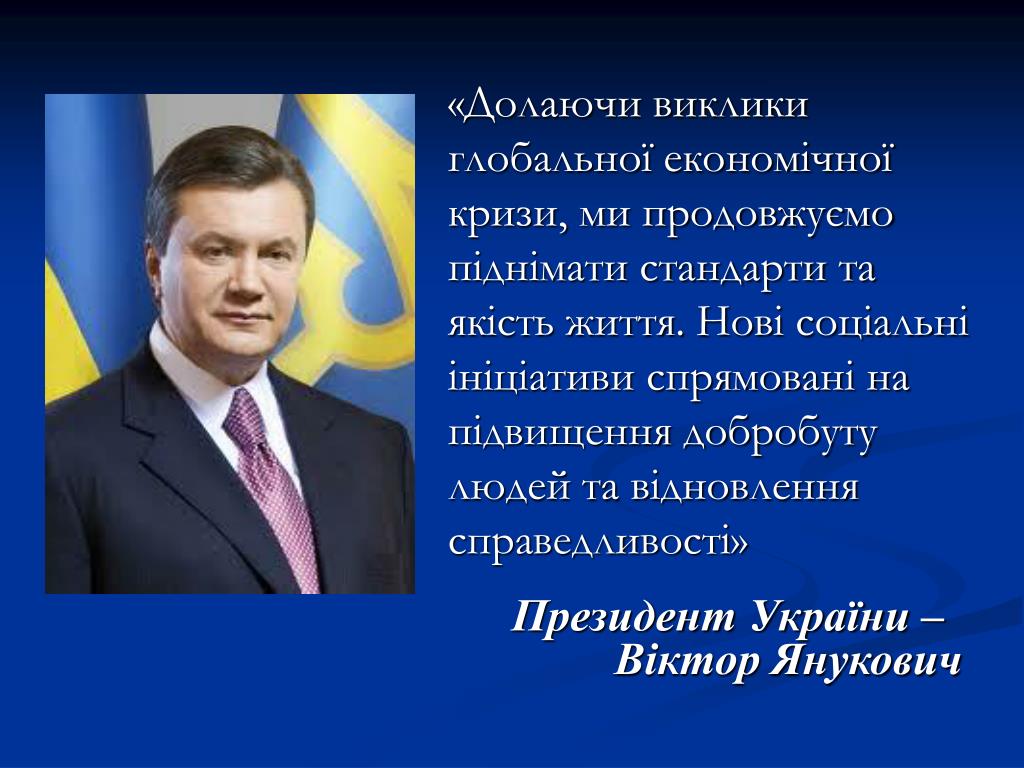 «Долаючи виклики глобальної економічної кризи, ми продовжуємо піднімати стандарти та якість життя. Нові соціальні ініціативи спрямовані на підвищення добробуту людей та відновлення справедливості»

Президент України – Віктор Янукович